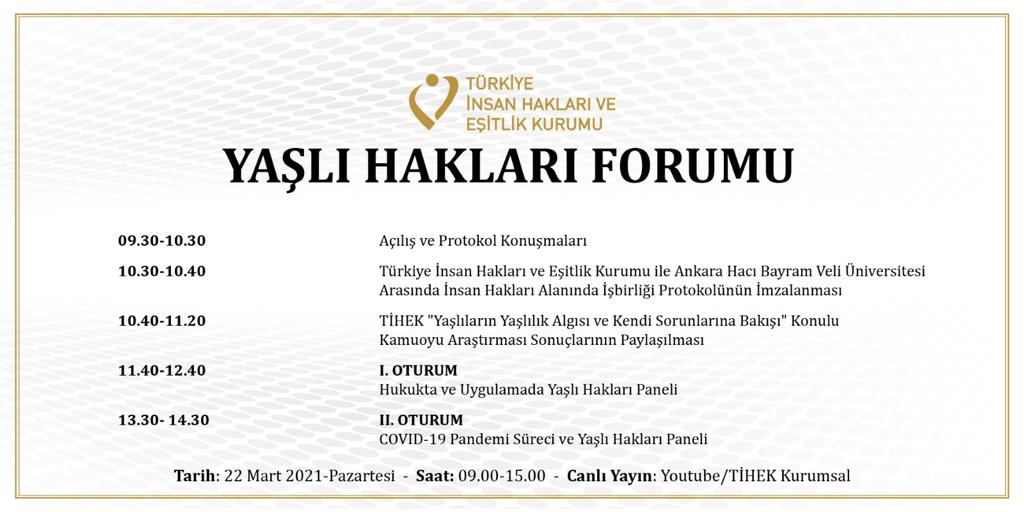 TÜRKİYE
İNSAN HAKLARI VE
EŞİTLİK KURUMU

YAŞLI HAKLARI FORUMU

| | |
|---|---|
| 09.30-10.30 | Açılış ve Protokol Konuşmaları |
| 10.30-10.40 | Türkiye İnsan Hakları ve Eşitlik Kurumu ile Ankara Hacı Bayram Veli Üniversitesi Arasında İnsan Hakları Alanında İşbirliği Protokolünün İmzalanması |
| 10.40-11.20 | TİHEK "Yaşlıların Yaşlılık Algısı ve Kendi Sorunlarına Bakışı" Konulu Kamuoyu Araştırması Sonuçlarının Paylaşılması |
| 11.40-12.40 | I. OTURUM Hukukta ve Uygulamada Yaşlı Hakları Paneli |
| 13.30- 14.30 | II. OTURUM COVID-19 Pandemi Süreci ve Yaşlı Hakları Paneli |

Tarih: 22 Mart 2021-Pazartesi - Saat: 09.00-15.00 - Canlı Yayın: Youtube/TİHEK Kurumsal